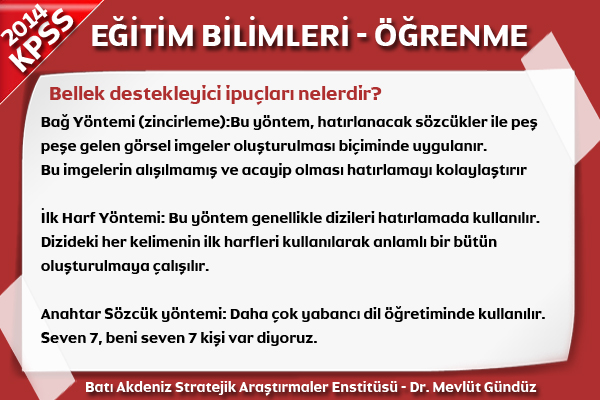 2014 KPSS

EĞİTİM BİLİMLERİ - ÖĞRENME

Bellek destekleyici ipuçları nelerdir?

Bağ Yöntemi (zincirleme):Bu yöntem, hatırlanacak sözcükler ile peş peşe gelen görsel imgeler oluşturulması biçiminde uygulanır. Bu imgelerin alışılmamış ve acayip olması hatırlamayı kolaylaştırır

İlk Harf Yöntemi: Bu yöntem genellikle dizileri hatırlamada kullanılır. Dizideki her kelimenin ilk harfleri kullanılarak anlamlı bir bütün oluşturulmaya çalışılır.

Anahtar Sözcük yöntemi: Daha çok yabancı dil öğretiminde kullanılır. Seven 7, beni seven 7 kişi var diyoruz.

Batı Akdeniz Stratejik Araştırmaler Enstitüsü - Dr. Mevlüt Gündüz